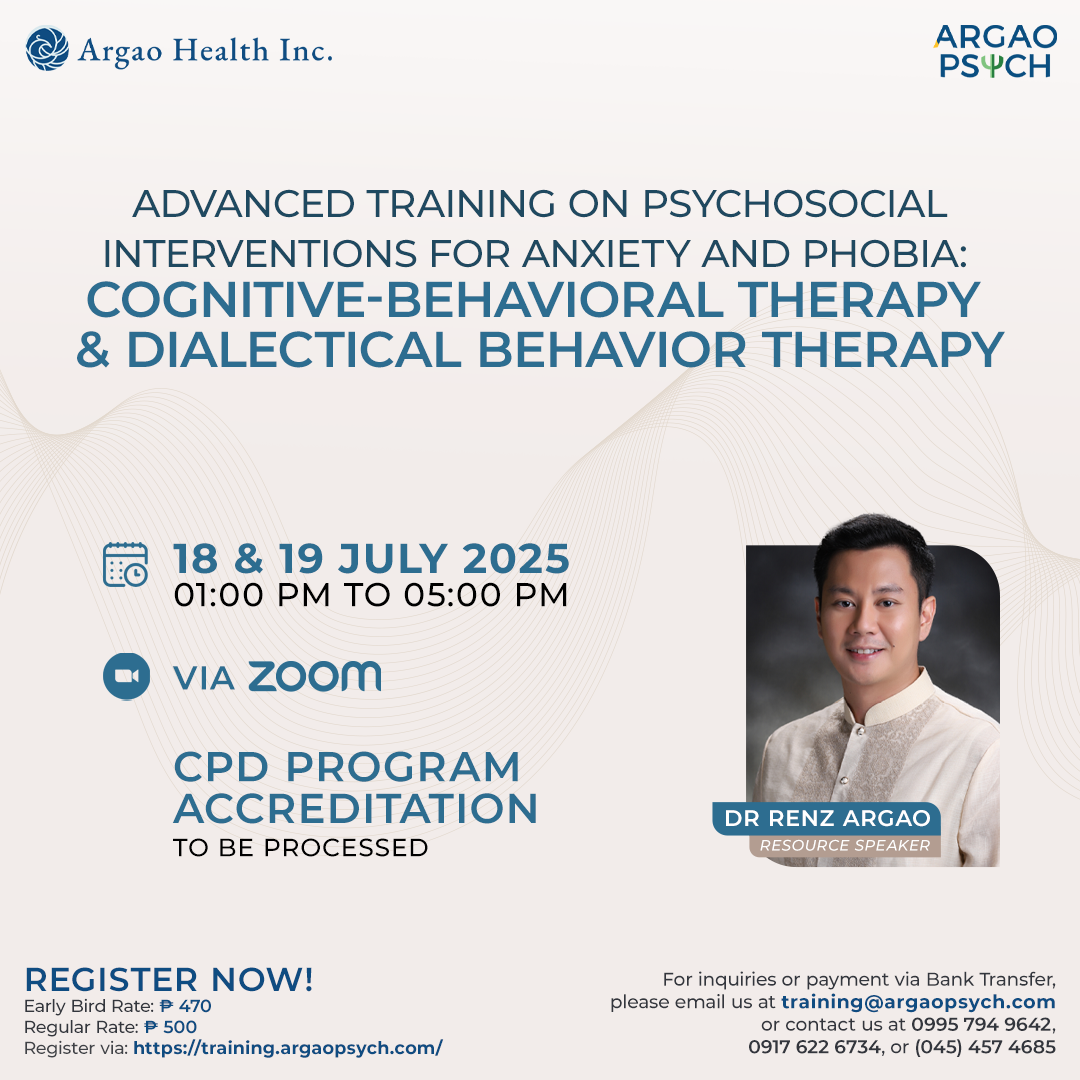 Argao Health Inc.

ARGAO PSYCH

ADVANCED TRAINING ON PSYCHOSOCIAL INTERVENTIONS FOR ANXIETY AND PHOBIA:
COGNITIVE-BEHAVIORAL THERAPY & DIALECTICAL BEHAVIOR THERAPY

18 & 19 JULY 2025
01:00 PM TO 05:00 PM

VIA ZOOM

CPD PROGRAM ACCREDITATION
TO BE PROCESSED

DR RENZ ARGAO
RESOURCE SPEAKER

REGISTER NOW!
Early Bird Rate: ₱ 470
Regular Rate: ₱ 500
Register via: https://training.argaopsych.com/

For inquiries or payment via Bank Transfer, please email us at training@argaopsych.com or contact us at 0995 794 9642, 0917 622 6734, or (045) 457 4685